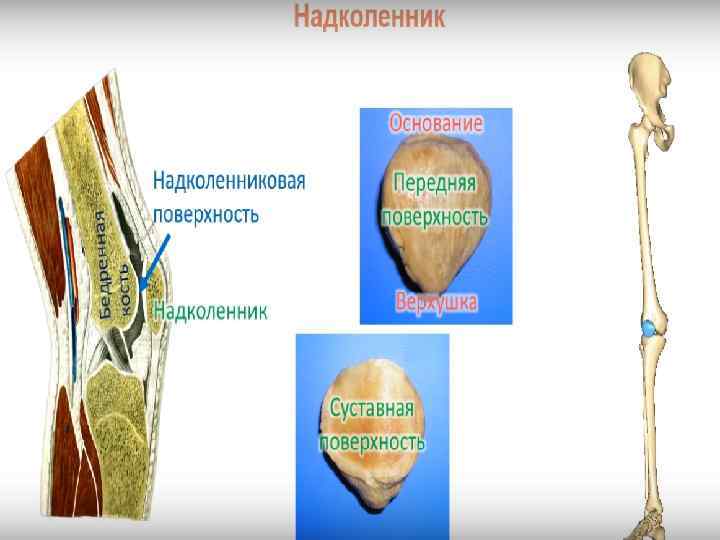 Надколенник

Бедренная кость

Надколенниковая поверхность

Надколенник

Основание

Передняя поверхность

Верхушка

Суставная поверхность